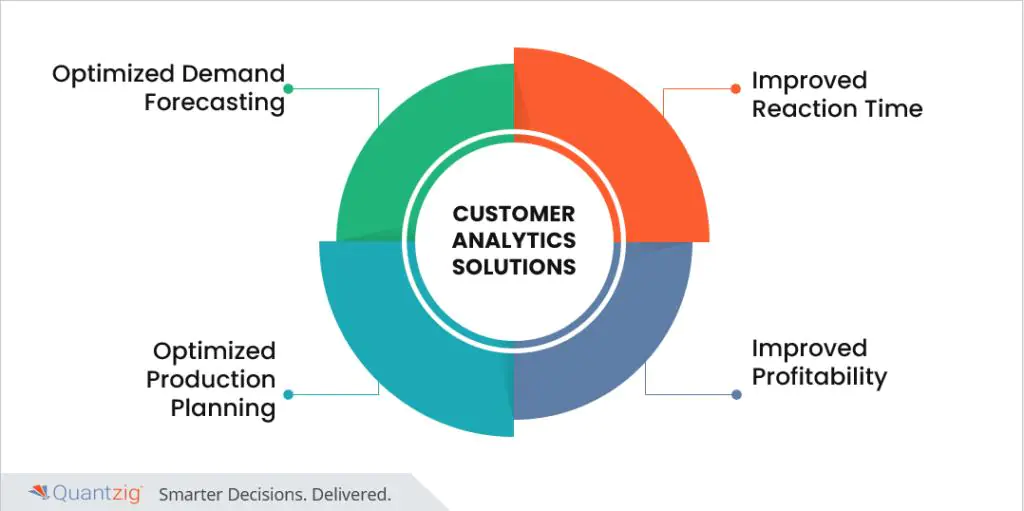 Optimized Demand Forecasting

Improved Reaction Time

CUSTOMER ANALYTICS SOLUTIONS

Optimized Production Planning

Improved Profitability

Quantzig Smarter Decisions. Delivered.